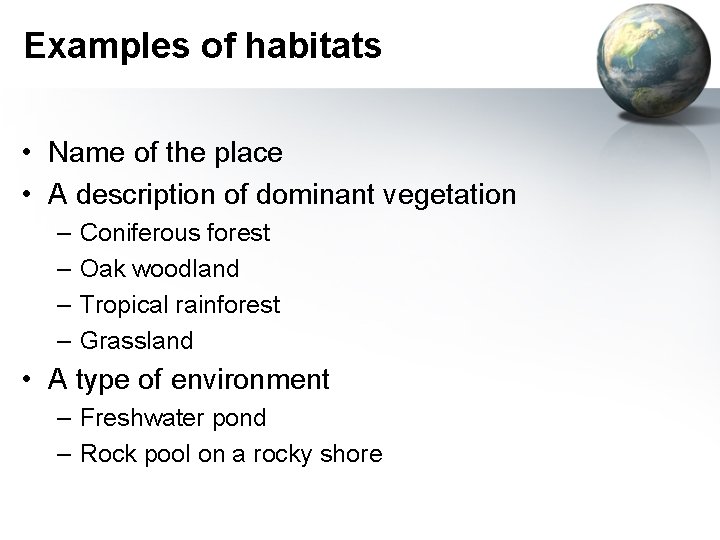 Examples of habitats

• Name of the place
• A description of dominant vegetation
– Coniferous forest
– Oak woodland
– Tropical rainforest
– Grassland
• A type of environment
– Freshwater pond
– Rock pool on a rocky shore